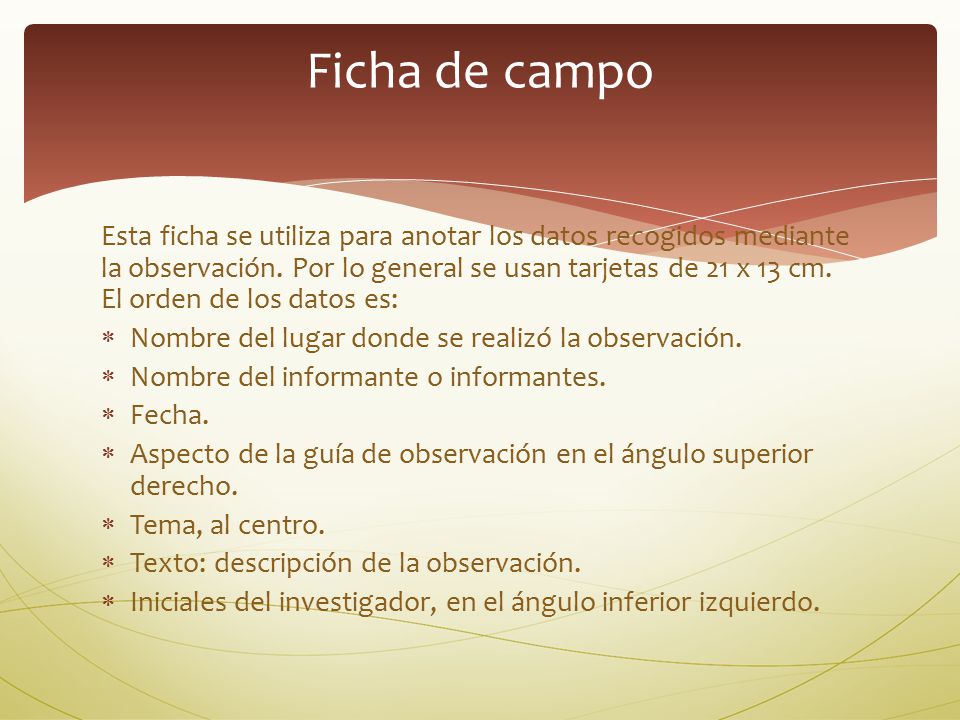 Ficha de campo

Esta ficha se utiliza para anotar los datos recogidos mediante la observación. Por lo general se usan tarjetas de 21 x 13 cm. El orden de los datos es:

* Nombre del lugar donde se realizó la observación.
* Nombre del informante o informantes.
* Fecha.
* Aspecto de la guía de observación en el ángulo superior derecho.
* Tema, al centro.
* Texto: descripción de la observación.
* Iniciales del investigador, en el ángulo inferior izquierdo.